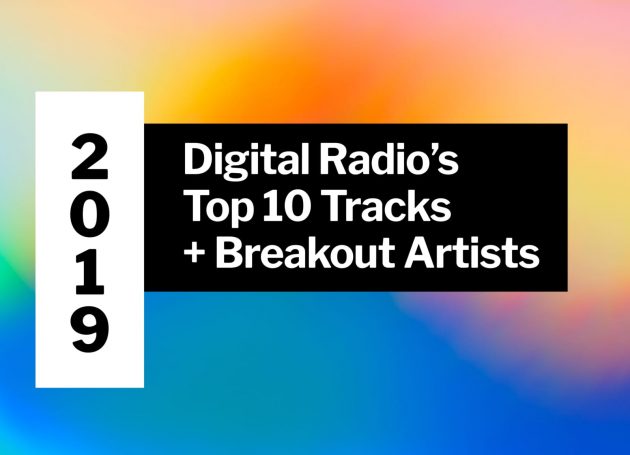 2019

Digital Radio's Top 10 Tracks + Breakout Artists